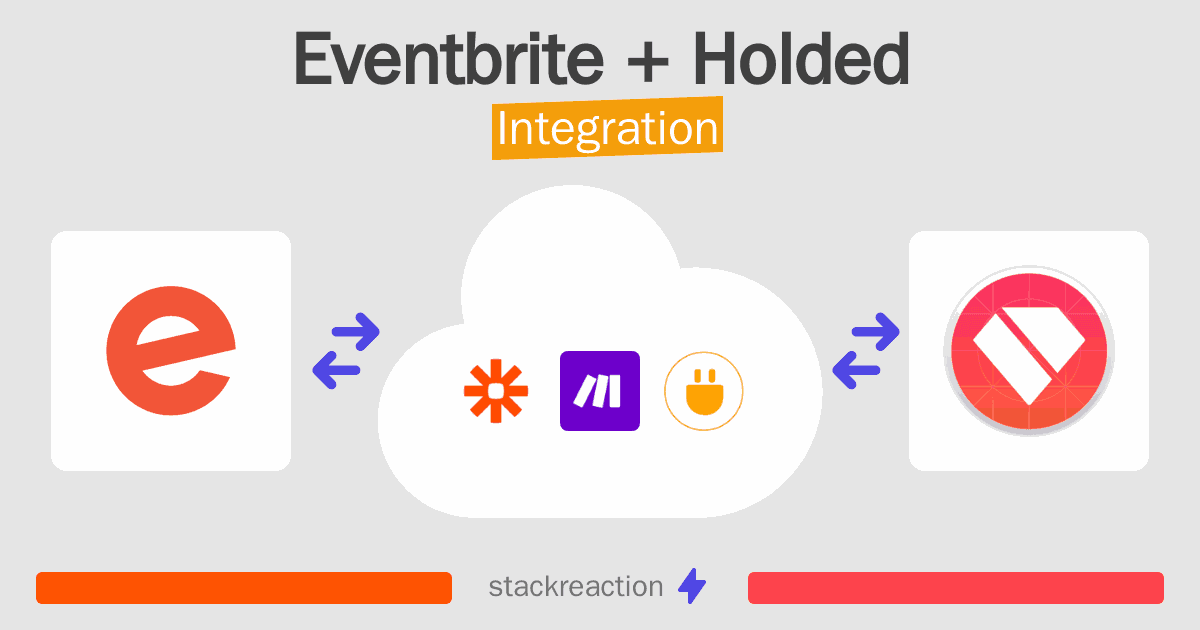 Eventbrite + Holded
Integration

stackreaction